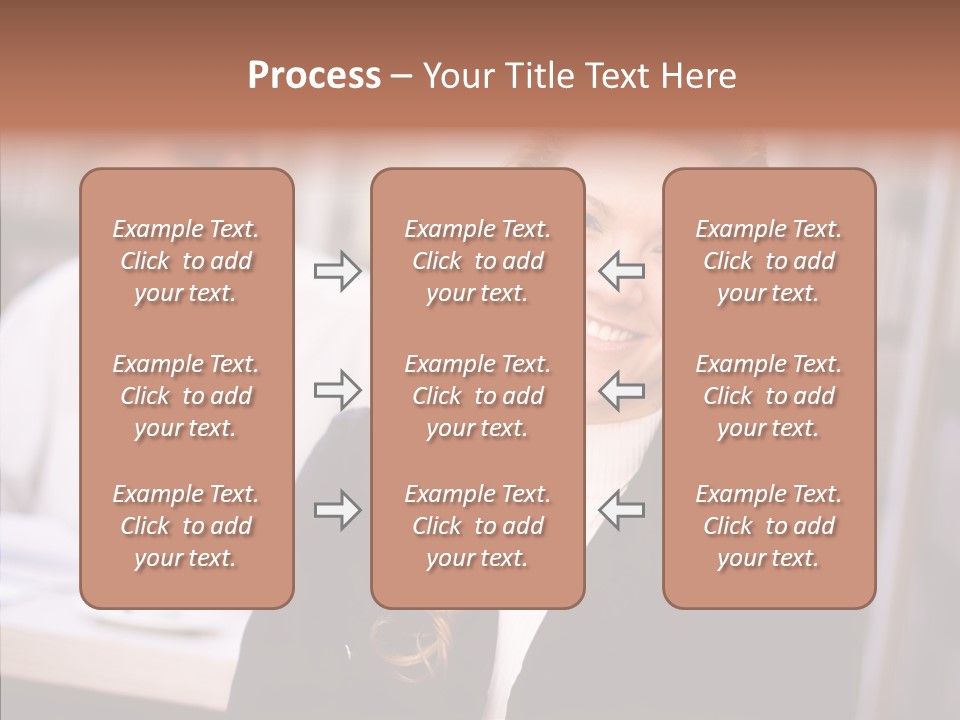 Process – Your Title Text Here

Example Text. Click to add your text.

Example Text. Click to add your text.

Example Text. Click to add your text.

Example Text. Click to add your text.

Example Text. Click to add your text.

Example Text. Click to add your text.

Example Text. Click to add your text.

Example Text. Click to add your text.

Example Text. Click to add your text.